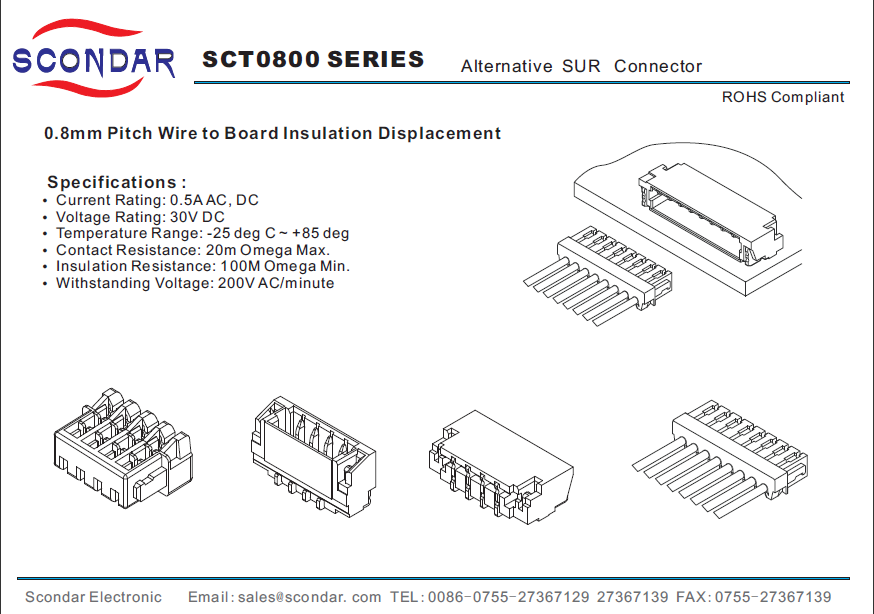 SCONDAR

SCT0800 SERIES Alternative SUR Connector

ROHS Compliant

0.8mm Pitch Wire to Board Insulation Displacement

Specifications :
• Current Rating: 0.5A AC, DC
• Voltage Rating: 30V DC
• Temperature Range: -25 deg C ~ +85 deg
• Contact Resistance: 20m Omega Max.
• Insulation Resistance: 100M Omega Min.
• Withstanding Voltage: 200V AC/minute

Scondar Electronic Email: sales@scondar. com TEL: 0086-0755-27367129 27367139 FAX: 0755-27367139